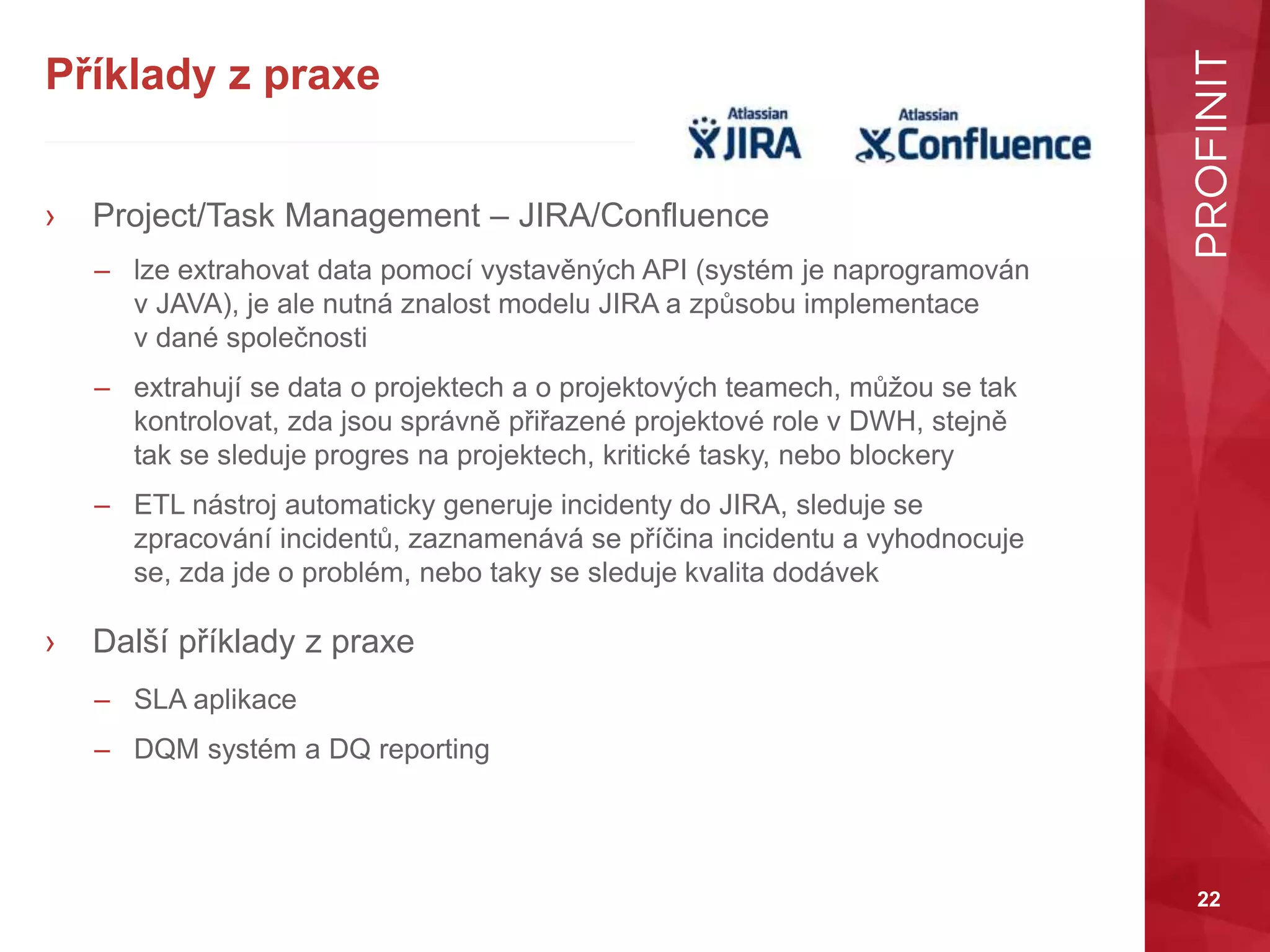 Příklady z praxe

Atlassian JIRA

Atlassian Confluence

› Project/Task Management – JIRA/Confluence

– lze extrahovat data pomocí vystavěných API (systém je naprogramován v JAVA), je ale nutná znalost modelu JIRA a způsobu implementace v dané společnosti

– extrahují se data o projektech a o projektových teamech, můžou se tak kontrolovat, zda jsou správně přiřazené projektové role v DWH, stejně tak se sleduje progres na projektech, kritické tasky, nebo blockery

– ETL nástroj automaticky generuje incidenty do JIRA, sleduje se zpracování incidentů, zaznamenává se příčina incidentu a vyhodnocuje se, zda jde o problém, nebo taky se sleduje kvalita dodávek

› Další příklady z praxe

– SLA aplikace

– DQM systém a DQ reporting

PROFINIT

22